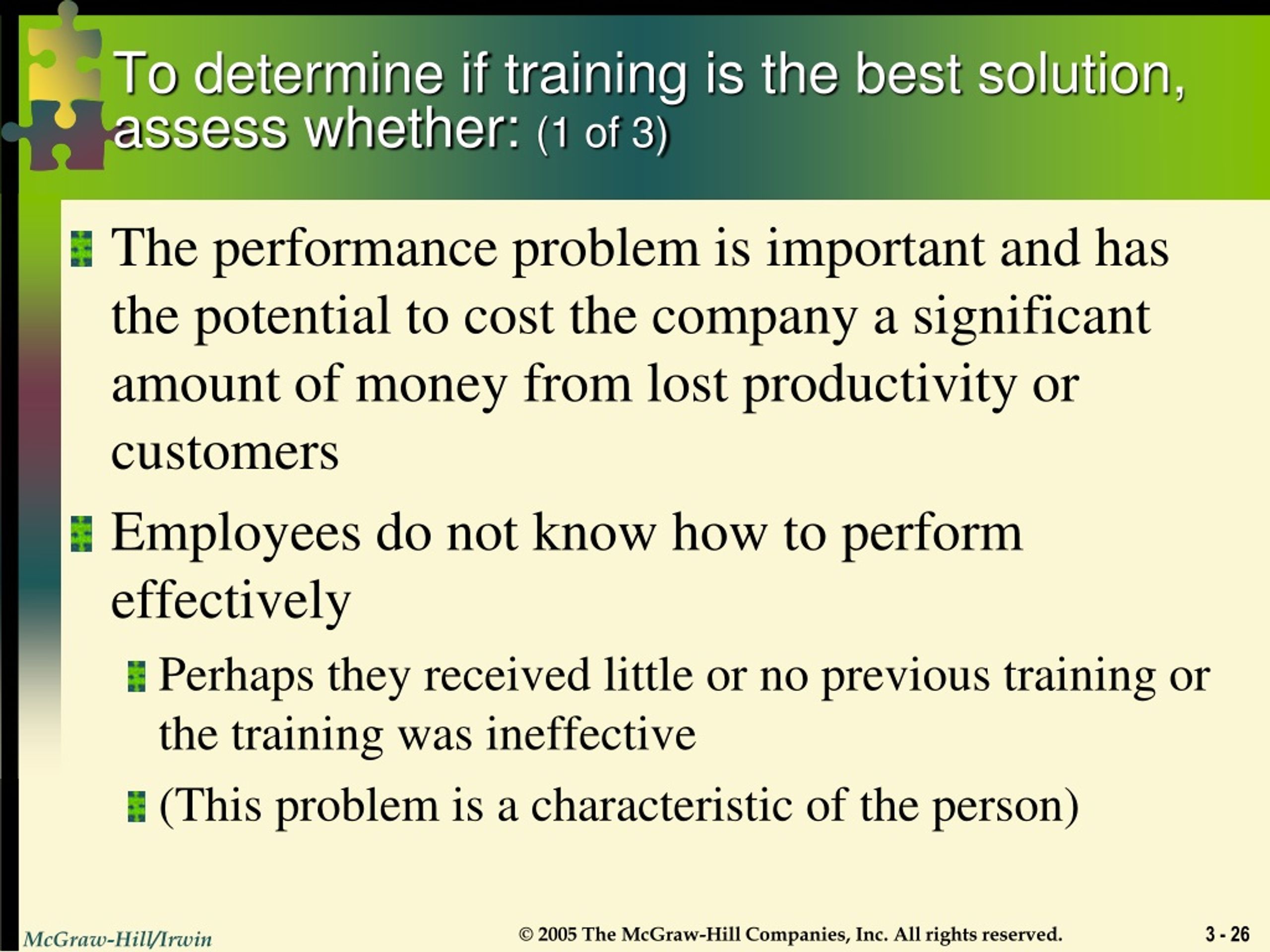 To determine if training is the best solution, assess whether: (1 of 3)

The performance problem is important and has the potential to cost the company a significant amount of money from lost productivity or customers

Employees do not know how to perform effectively

Perhaps they received little or no previous training or the training was ineffective

(This problem is a characteristic of the person)

McGraw-Hill/Irwin

© 2005 The McGraw-Hill Companies, Inc. All rights reserved.

3 - 26